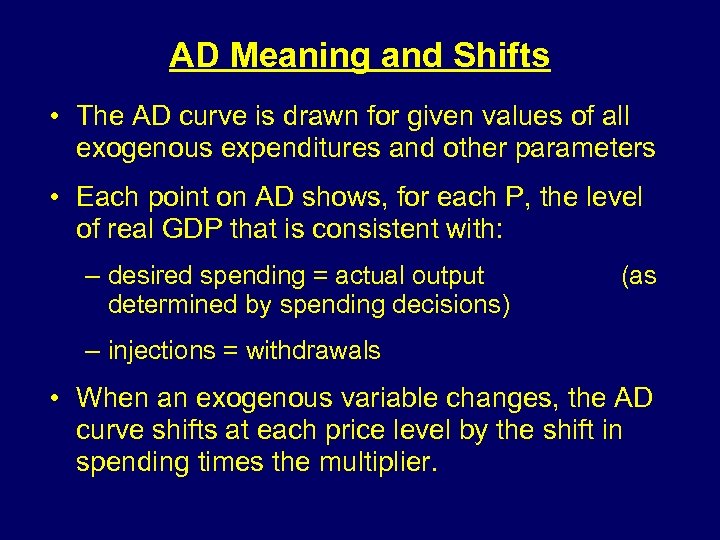 AD Meaning and Shifts

• The AD curve is drawn for given values of all exogenous expenditures and other parameters

• Each point on AD shows, for each P, the level of real GDP that is consistent with:

– desired spending = actual output (as determined by spending decisions)

– injections = withdrawals

• When an exogenous variable changes, the AD curve shifts at each price level by the shift in spending times the multiplier.